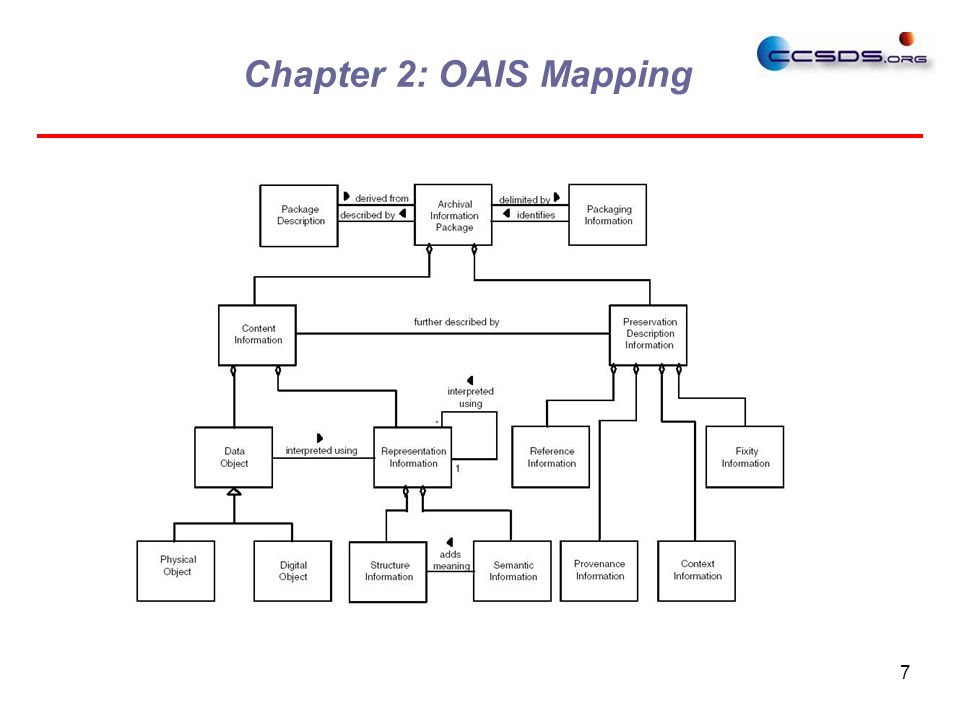 Chapter 2: OAIS Mapping

CCSDS.ORG

Package Description

derived from

described by

Archival Information Package

delimited by

identifies

Packaging Information

Content Information

further described by

Preservation Description Information

interpreted using

*

1

Data Object

interpreted using

Representation Information

Reference Information

Fixity Information

Physical Object

Digital Object

Structure Information

adds meaning

Semantic Information

Provenance Information

Context Information

7